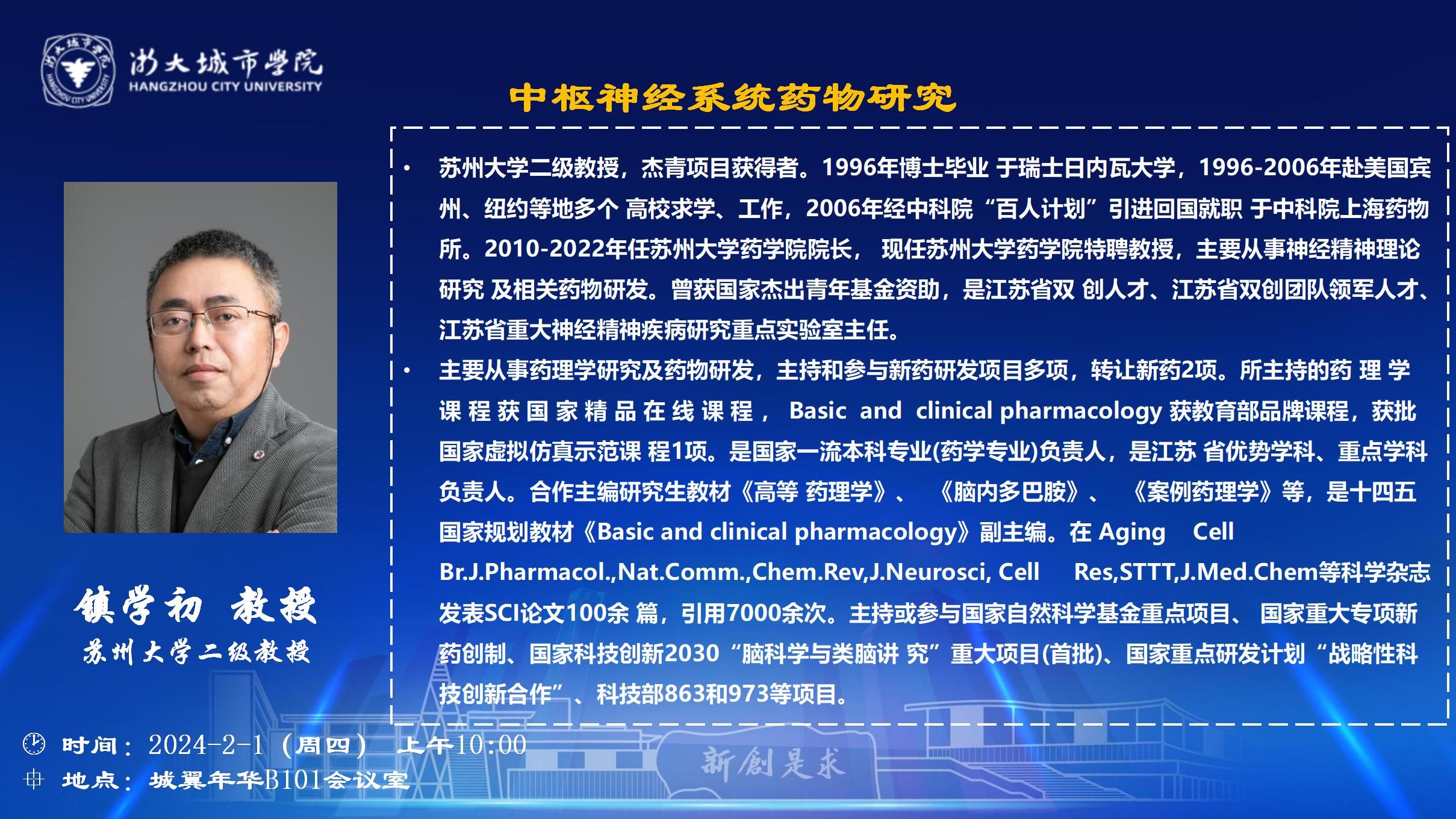 浙大城市学院
HANGZHOU CITY UNIVERSITY

中枢神经系统药物研究

• 苏州大学二级教授，杰青项目获得者。1996年博士毕业 于瑞士日内瓦大学，1996-2006年赴美国宾州、纽约等地多个 高校求学、工作，2006年经中科院“百人计划”引进回国就职 于中科院上海药物所。2010-2022年任苏州大学药学院院长， 现任苏州大学药学院特聘教授，主要从事神经精神理论研究 及相关药物研发。曾获国家杰出青年基金资助，是江苏省双 创人才、江苏省双创团队领军人才、江苏省重大神经精神疾病研究重点实验室主任。

• 主要从事药理学研究及药物研发，主持和参与新药研发项目多项，转让新药2项。所主持的药 理 学 课 程 获 国 家 精 品 在 线 课 程 ， Basic and clinical pharmacology 获教育部品牌课程，获批国家虚拟仿真示范课 程1项。是国家一流本科专业(药学专业)负责人，是江苏 省优势学科、重点学科负责人。合作主编研究生教材《高等 药理学》、 《脑内多巴胺》、 《案例药理学》等，是十四五国家规划教材《Basic and clinical pharmacology》副主编。在 Aging Cell Br.J.Pharmacol.,Nat.Comm.,Chem.Rev,J.Neurosci, Cell Res,STTT,J.Med.Chem等科学杂志发表SCI论文100余 篇，引用7000余次。主持或参与国家自然科学基金重点项目、 国家重大专项新药创制、国家科技创新2030“脑科学与类脑讲 究”重大项目(首批)、国家重点研发计划“战略性科技创新合作”、科技部863和973等项目。

镇学初 教授
苏州大学二级教授

时间：2024-2-1（周四） 上午10:00
地点：城翼年华B101会议室

新創是求